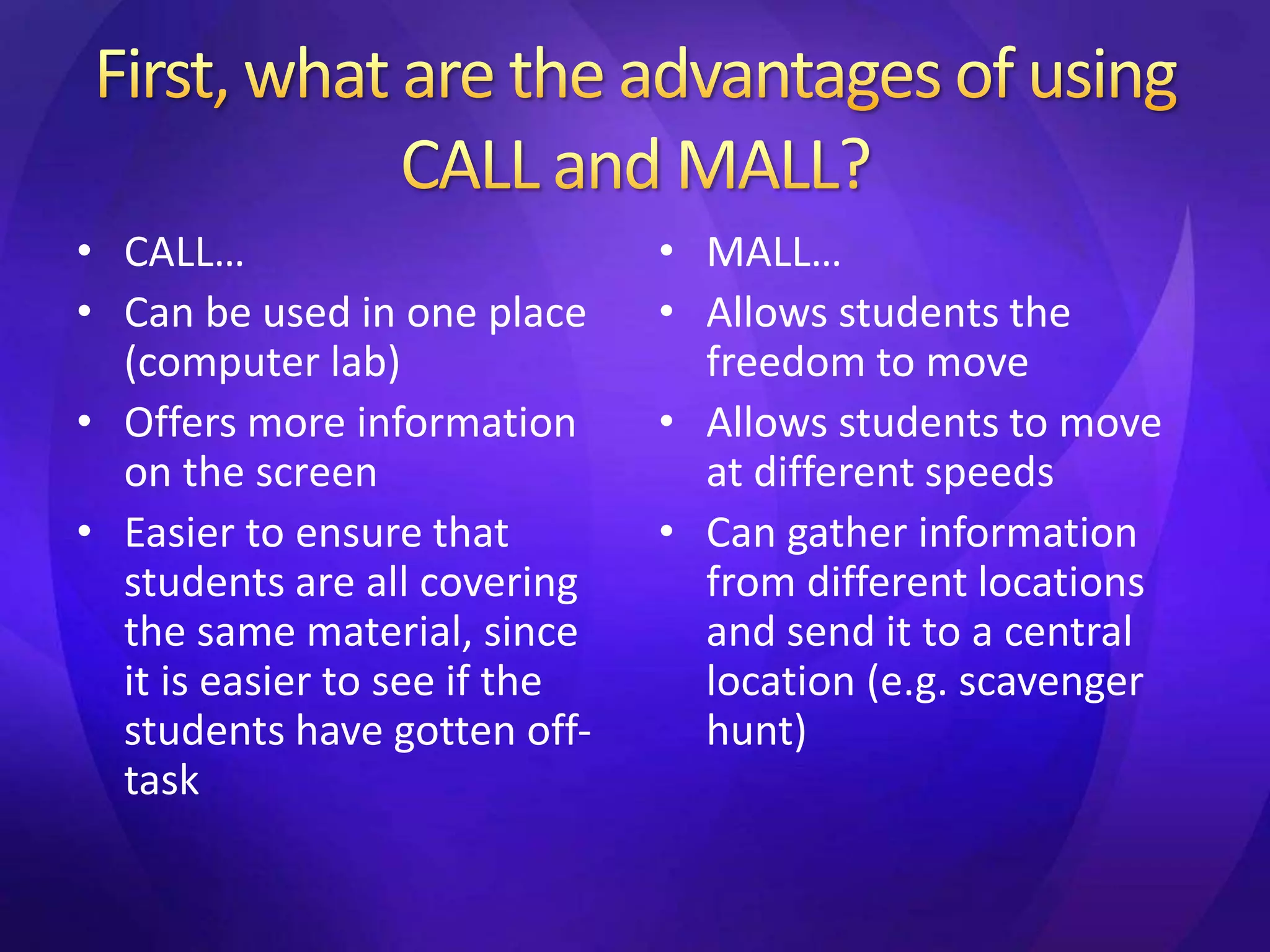 First, what are the advantages of using CALL and MALL?

• CALL…
• Can be used in one place (computer lab)
• Offers more information on the screen
• Easier to ensure that students are all covering the same material, since it is easier to see if the students have gotten off-task

• MALL…
• Allows students the freedom to move
• Allows students to move at different speeds
• Can gather information from different locations and send it to a central location (e.g. scavenger hunt)